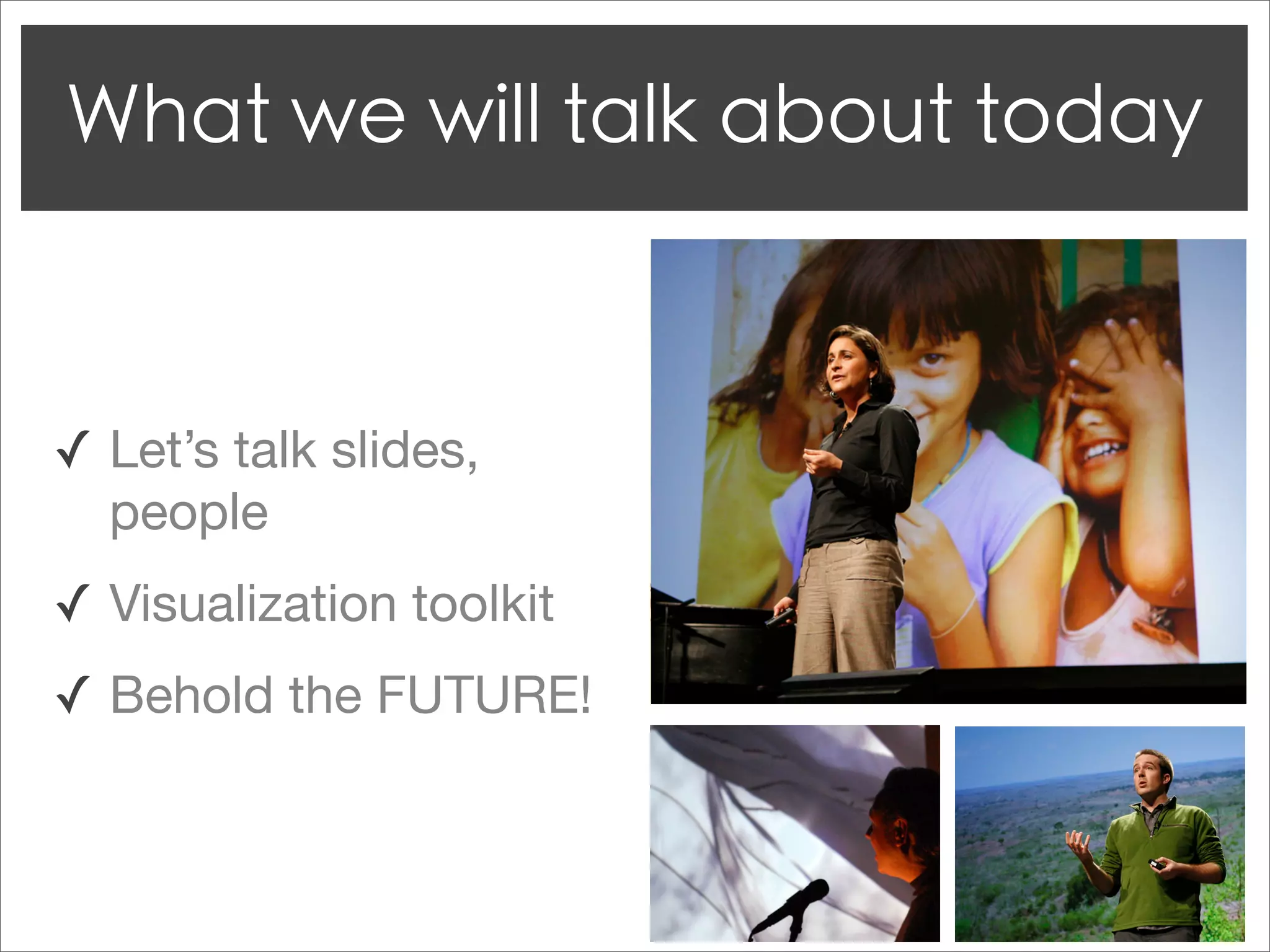 What we will talk about today

✓ Let’s talk slides, people

✓ Visualization toolkit

✓ Behold the FUTURE!